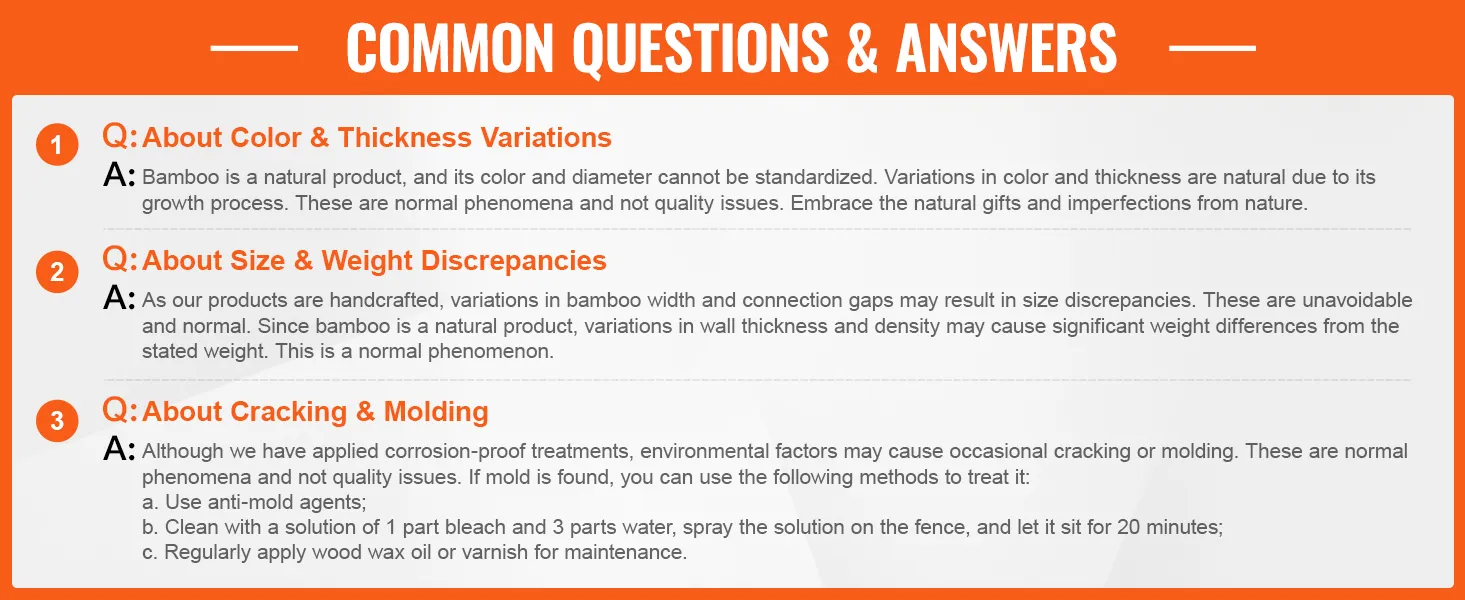 COMMON QUESTIONS & ANSWERS

1 Q: About Color & Thickness Variations

A: Bamboo is a natural product, and its color and diameter cannot be standardized. Variations in color and thickness are natural due to its growth process. These are normal phenomena and not quality issues. Embrace the natural gifts and imperfections from nature.

2 Q: About Size & Weight Discrepancies

A: As our products are handcrafted, variations in bamboo width and connection gaps may result in size discrepancies. These are unavoidable and normal. Since bamboo is a natural product, variations in wall thickness and density may cause significant weight differences from the stated weight. This is a normal phenomenon.

3 Q: About Cracking & Molding

A: Although we have applied corrosion-proof treatments, environmental factors may cause occasional cracking or molding. These are normal phenomena and not quality issues. If mold is found, you can use the following methods to treat it:
a. Use anti-mold agents;
b. Clean with a solution of 1 part bleach and 3 parts water, spray the solution on the fence, and let it sit for 20 minutes;
c. Regularly apply wood wax oil or varnish for maintenance.